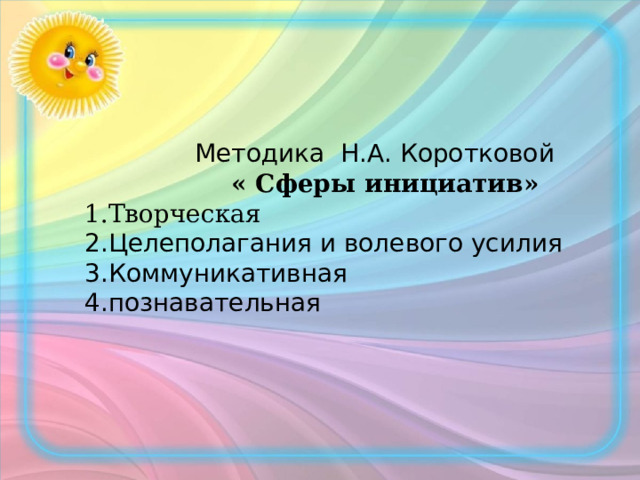 Методика Н.А. Коротковой
« Сферы инициатив»
1.Творческая
2.Целеполагания и волевого усилия
3.Коммуникативная
4.познавательная